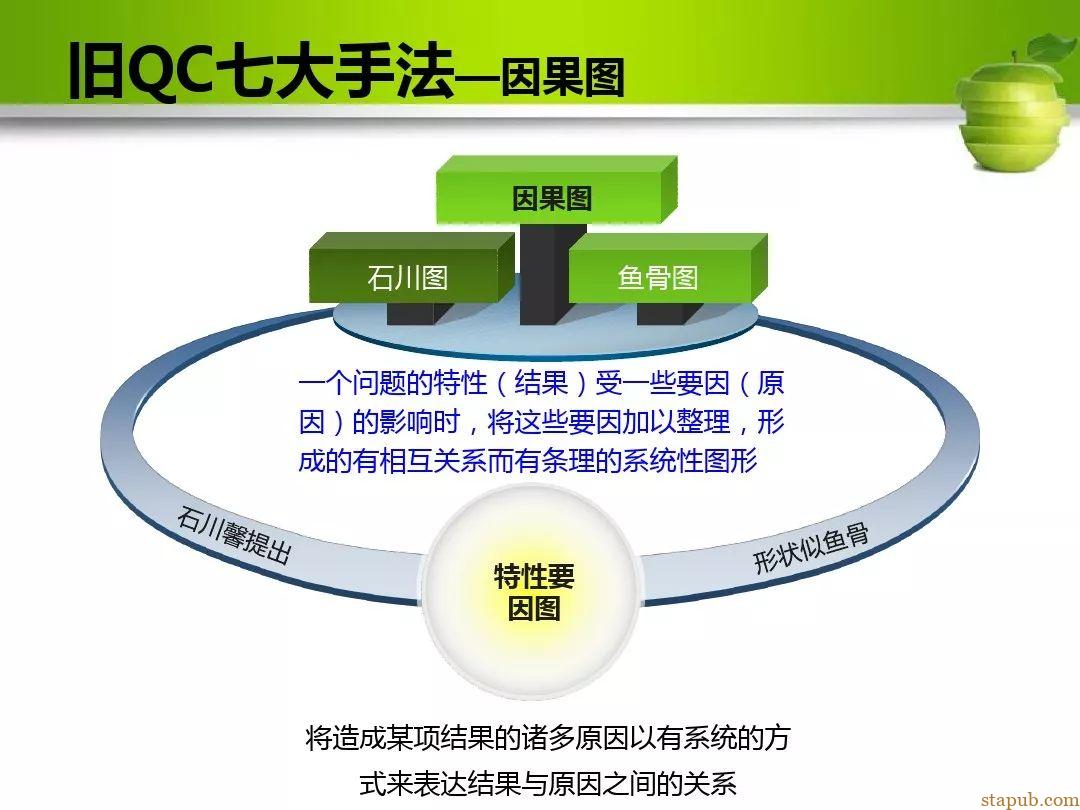 旧QC七大手法—因果图

因果图

石川图

鱼骨图

一个问题的特性（结果）受一些要因（原因）的影响时，将这些要因加以整理，形成的有相互关系而有条理的系统性图形

石川馨提出

形状似鱼骨

特性要因图

将造成某项结果的诸多原因以有系统的方式来表达结果与原因之间的关系

stapub.com